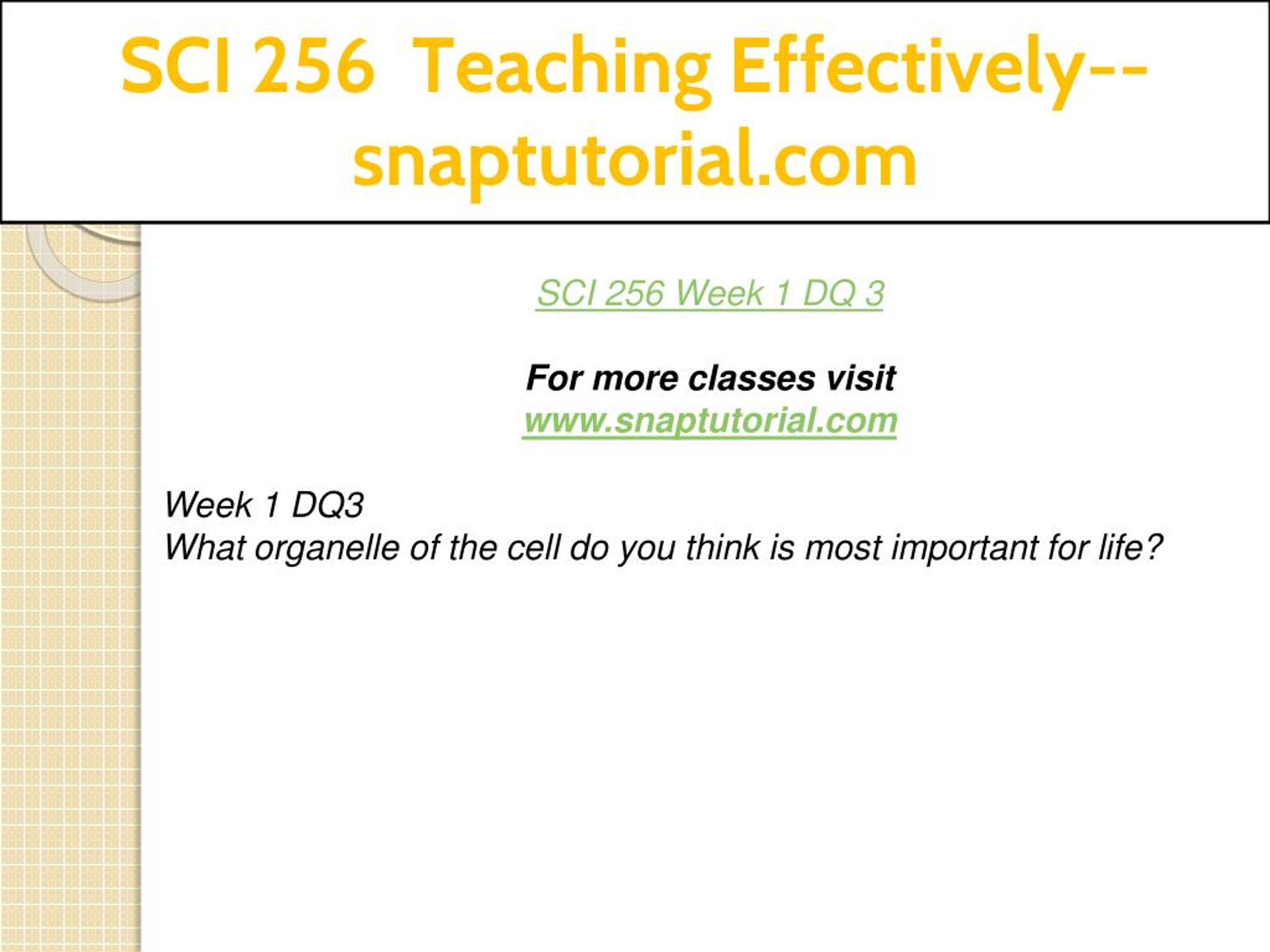 SCI 256 Teaching Effectively--snaptutorial.com

SCI 256 Week 1 DQ 3

For more classes visit
www.snaptutorial.com

Week 1 DQ3
What organelle of the cell do you think is most important for life?